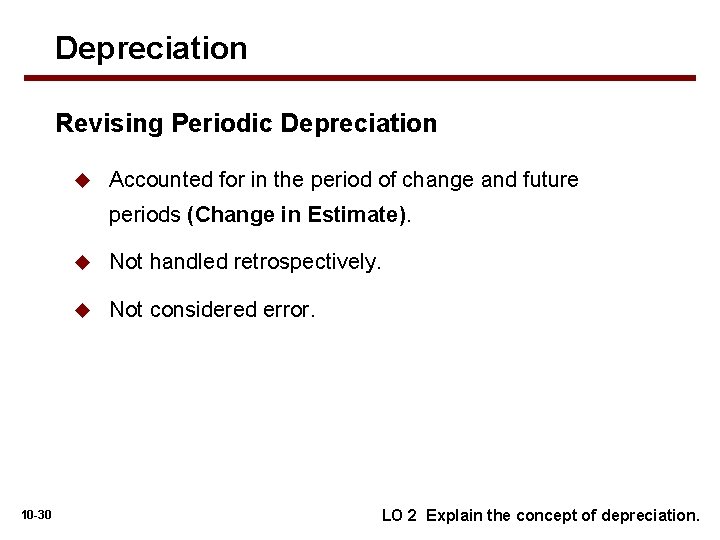 Depreciation

Revising Periodic Depreciation

◆ Accounted for in the period of change and future periods (Change in Estimate).

◆ Not handled retrospectively.

◆ Not considered error.

10-30

LO 2 Explain the concept of depreciation.